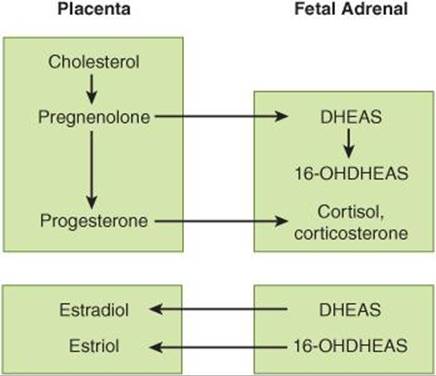 Placenta

Fetal Adrenal

Cholesterol

Pregnenolone

Progesterone

DHEAS

16-OHDHEAS

Cortisol, corticosterone

Estradiol

Estriol

DHEAS

16-OHDHEAS